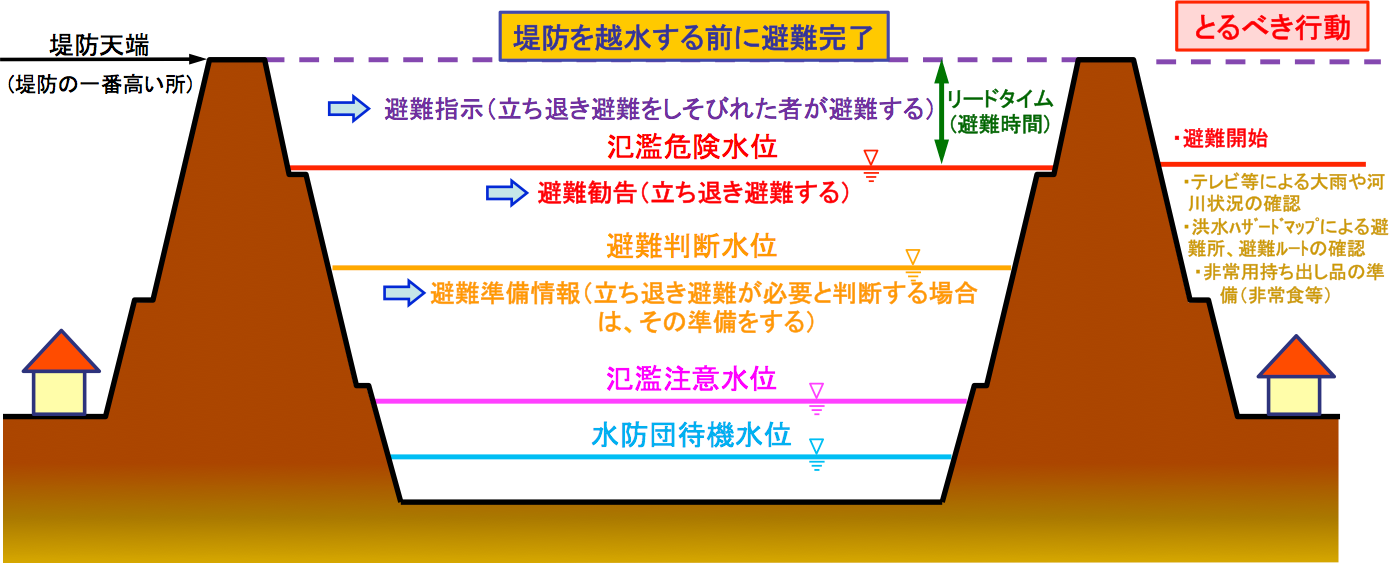 堤防天端
（堤防の一番高い所）

堤防を越水する前に避難完了

とるべき行動

避難指示（立ち退き避難をしそびれた者が避難する）

リードタイム
（避難時間）

氾濫危険水位

・避難開始

避難勧告（立ち退き避難する）

・テレビ等による大雨や河川状況の確認
・洪水ハザードマップによる避難所、避難ルートの確認
・非常用持ち出し品の準備（非常食等）

避難判断水位

避難準備情報（立ち退き避難が必要と判断する場合は、その準備をする）

氾濫注意水位

水防団待機水位